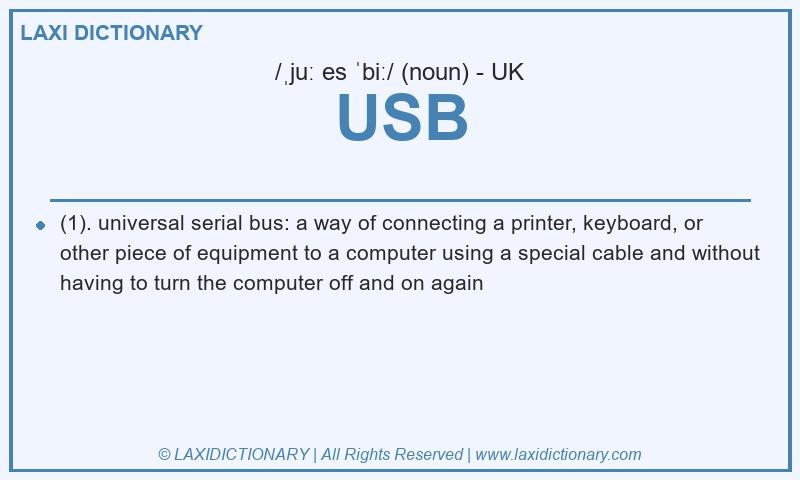 LAXI DICTIONARY

/ˌjuː es ˈbiː/ (noun) - UK

USB

(1). universal serial bus: a way of connecting a printer, keyboard, or other piece of equipment to a computer using a special cable and without having to turn the computer off and on again

© LAXIDICTIONARY | All Rights Reserved | www.laxidictionary.com